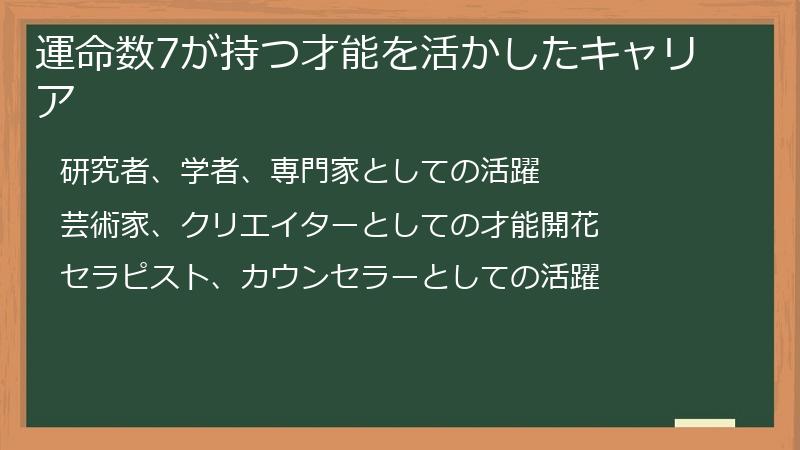 運命数7が持つ才能を活かしたキャリア

研究者、学者、専門家としての活躍

芸術家、クリエイターとしての才能開花

セラピスト、カウンセラーとしての活躍